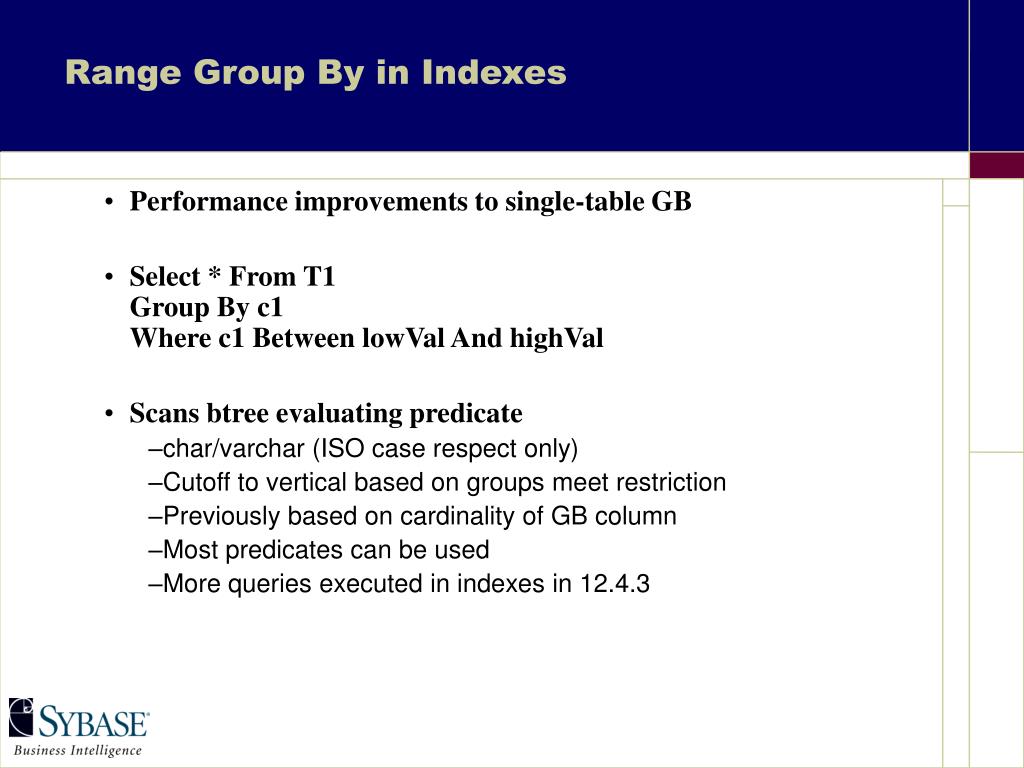 Range Group By in Indexes

• Performance improvements to single-table GB

• Select * From T1
Group By c1
Where c1 Between lowVal And highVal

• Scans btree evaluating predicate
–char/varchar (ISO case respect only)
–Cutoff to vertical based on groups meet restriction
–Previously based on cardinality of GB column
–Most predicates can be used
–More queries executed in indexes in 12.4.3

SYBASE
Business Intelligence